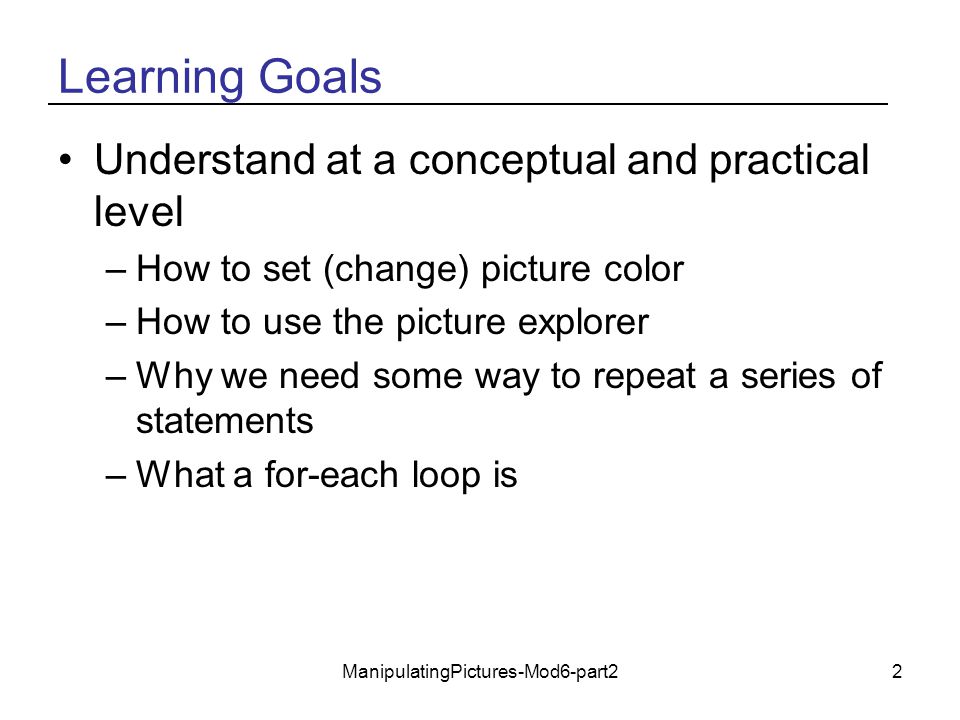 Learning Goals

• Understand at a conceptual and practical level
– How to set (change) picture color
– How to use the picture explorer
– Why we need some way to repeat a series of statements
– What a for-each loop is

ManipulatingPictures-Mod6-part2

2